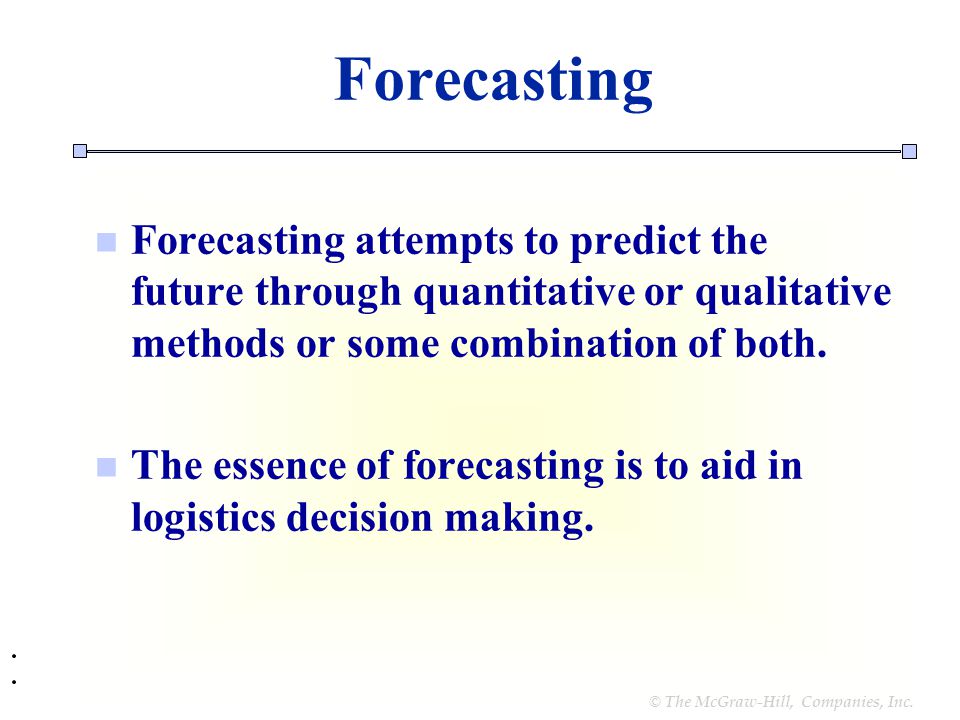 Forecasting

Forecasting attempts to predict the future through quantitative or qualitative methods or some combination of both.

The essence of forecasting is to aid in logistics decision making.

© The McGraw-Hill, Companies, Inc.